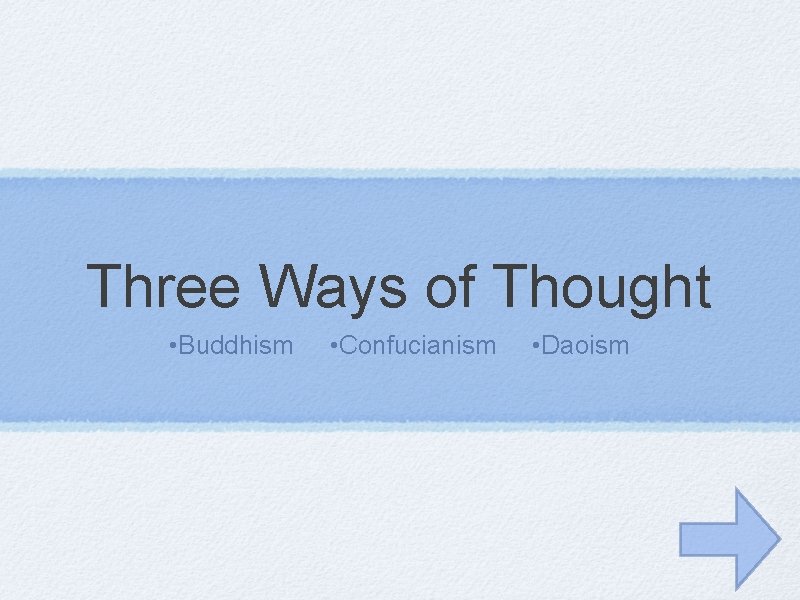 Three Ways of Thought

•Buddhism •Confucianism •Daoism